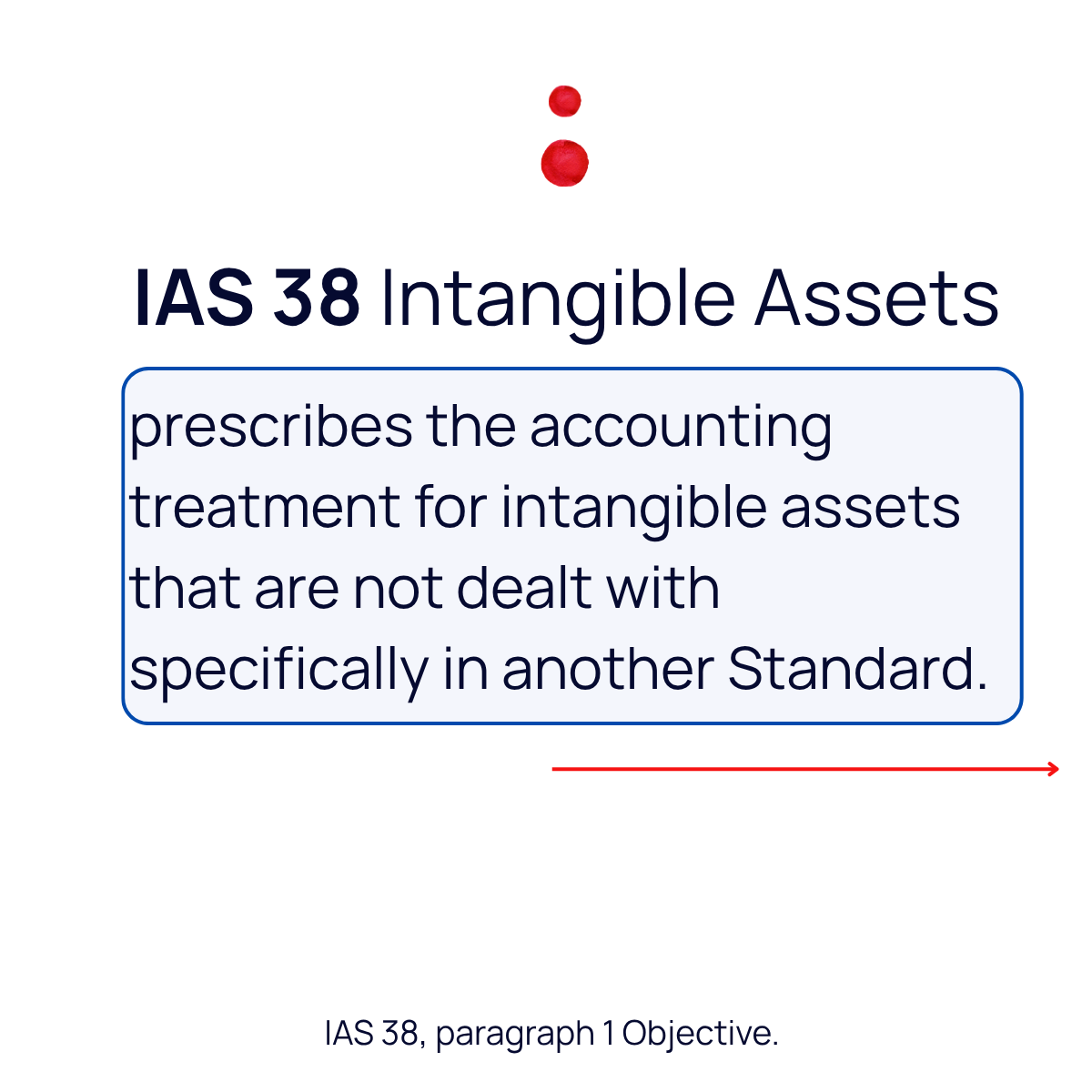 IAS 38 Intangible Assets

prescribes the accounting treatment for intangible assets that are not dealt with specifically in another Standard.

IAS 38, paragraph 1 Objective.